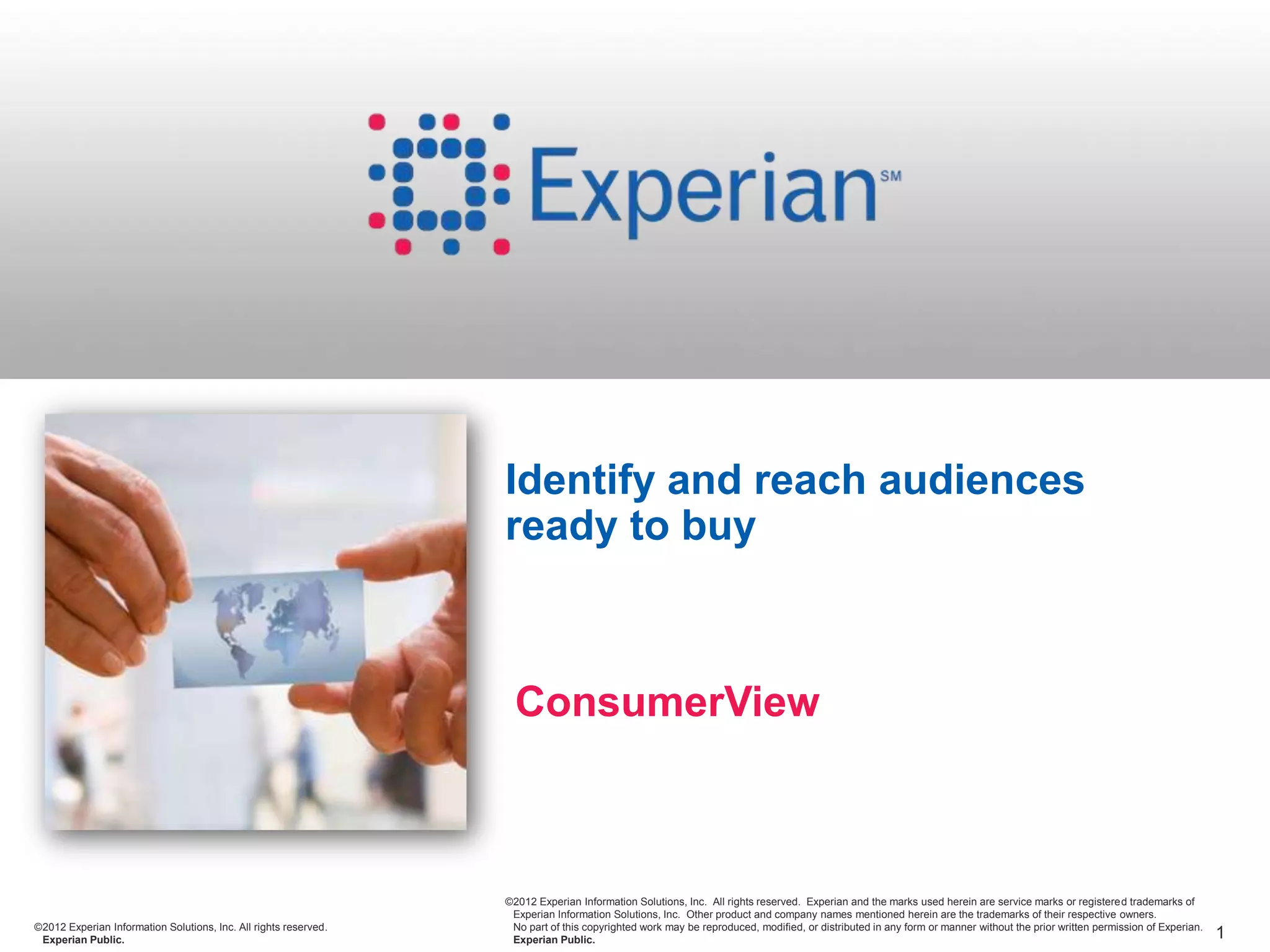 Experian℠

Identify and reach audiences ready to buy

ConsumerView

©2012 Experian Information Solutions, Inc. All rights reserved.
Experian Public.

©2012 Experian Information Solutions, Inc. All rights reserved. Experian and the marks used herein are service marks or registered trademarks of Experian Information Solutions, Inc. Other product and company names mentioned herein are the trademarks of their respective owners. No part of this copyrighted work may be reproduced, modified, or distributed in any form or manner without the prior written permission of Experian.
Experian Public.

1